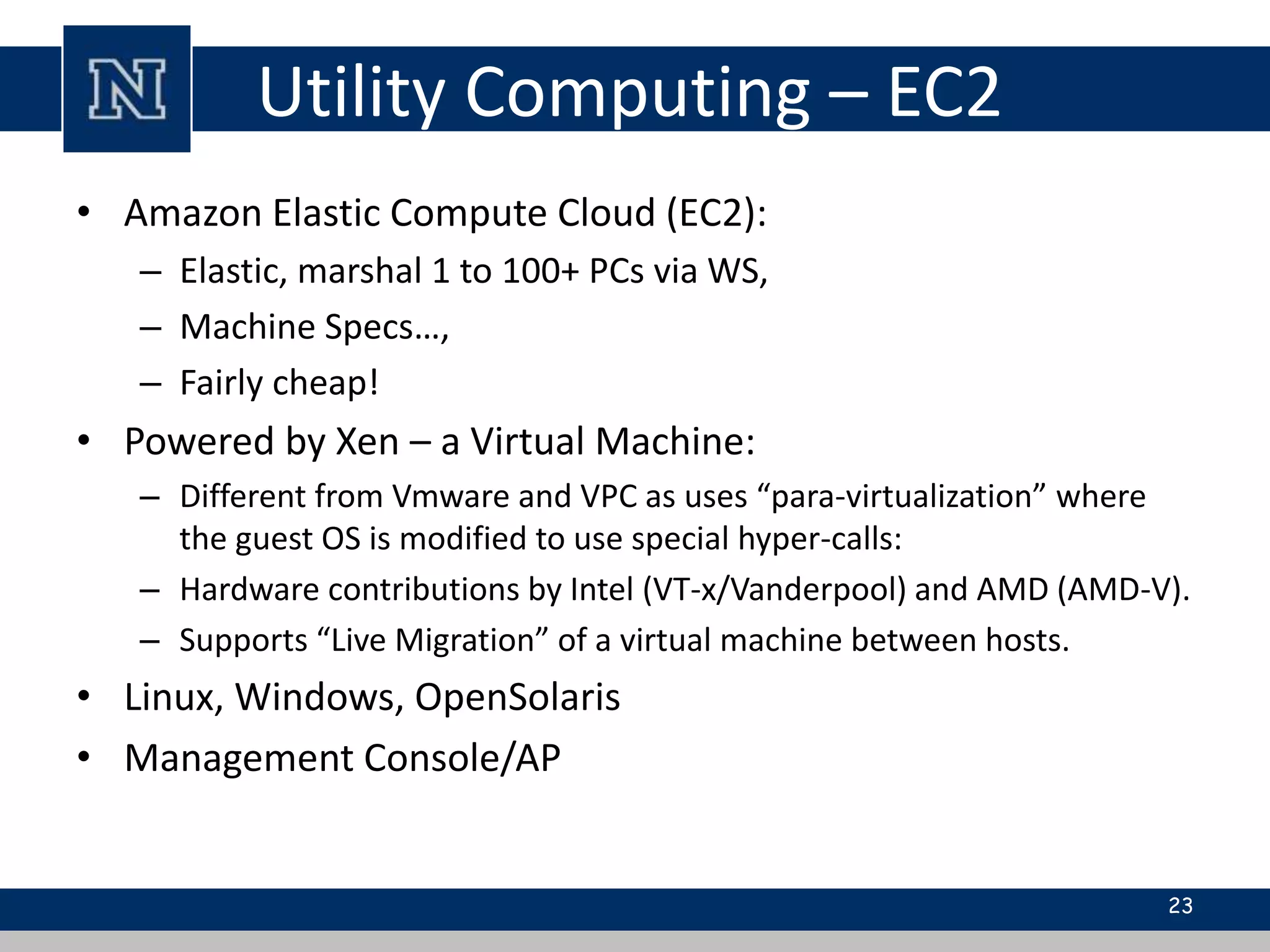 N

Utility Computing – EC2

• Amazon Elastic Compute Cloud (EC2):
– Elastic, marshal 1 to 100+ PCs via WS,
– Machine Specs…,
– Fairly cheap!
• Powered by Xen – a Virtual Machine:
– Different from Vmware and VPC as uses “para-virtualization” where the guest OS is modified to use special hyper-calls:
– Hardware contributions by Intel (VT-x/Vanderpool) and AMD (AMD-V).
– Supports “Live Migration” of a virtual machine between hosts.
• Linux, Windows, OpenSolaris
• Management Console/AP

23